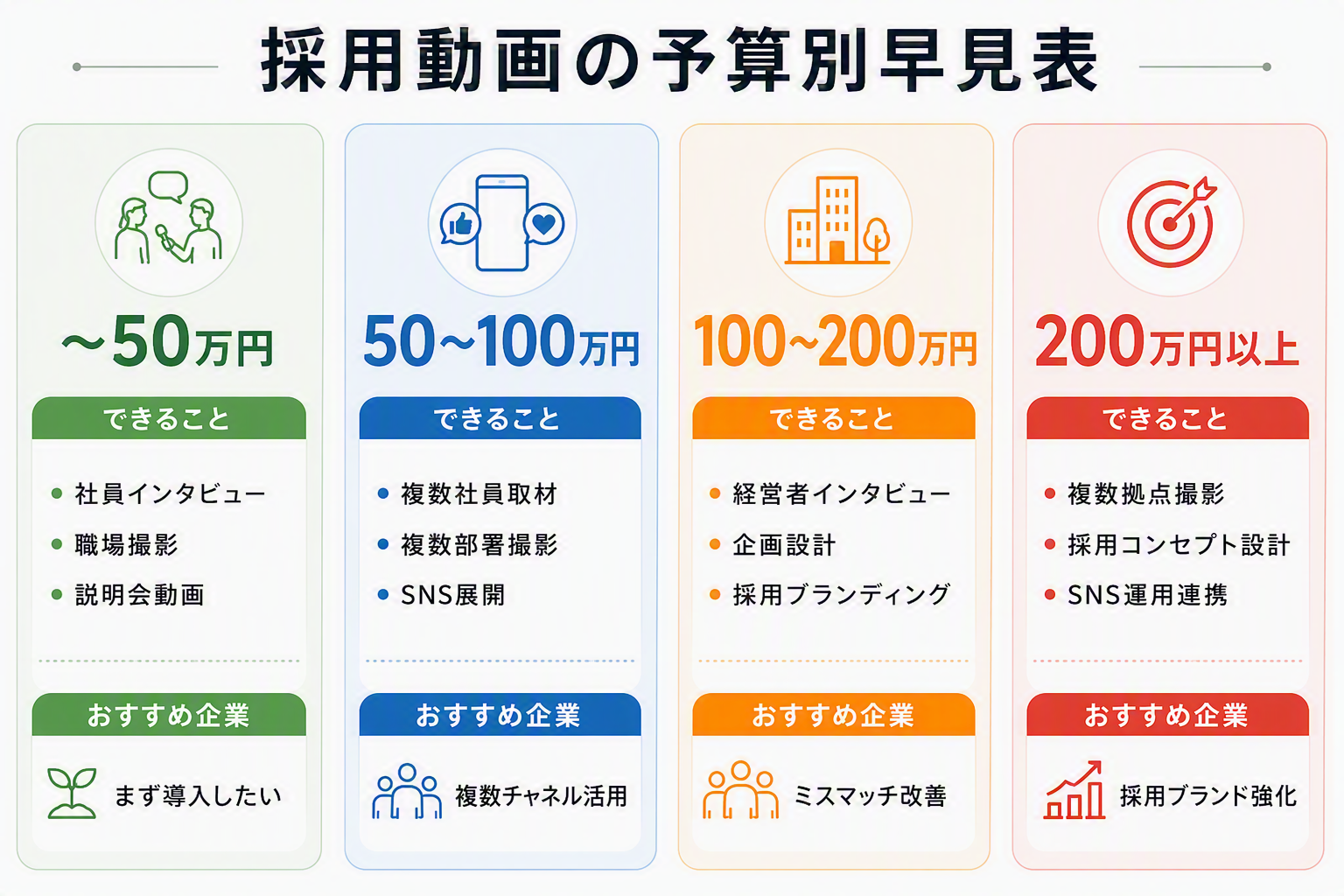 採用動画の予算別早見表

～50万円

できること

- 社員インタビュー
- 職場撮影
- 説明会動画

おすすめ企業

まず導入したい

50~100万円

できること

- 複数社員取材
- 複数部署撮影
- SNS展開

おすすめ企業

複数チャネル活用

100~200万円

できること

- 経営者インタビュー
- 企画設計
- 採用ブランディング

おすすめ企業

ミスマッチ改善

200万円以上

できること

- 複数拠点撮影
- 採用コンセプト設計
- SNS運用連携

おすすめ企業

採用ブランド強化